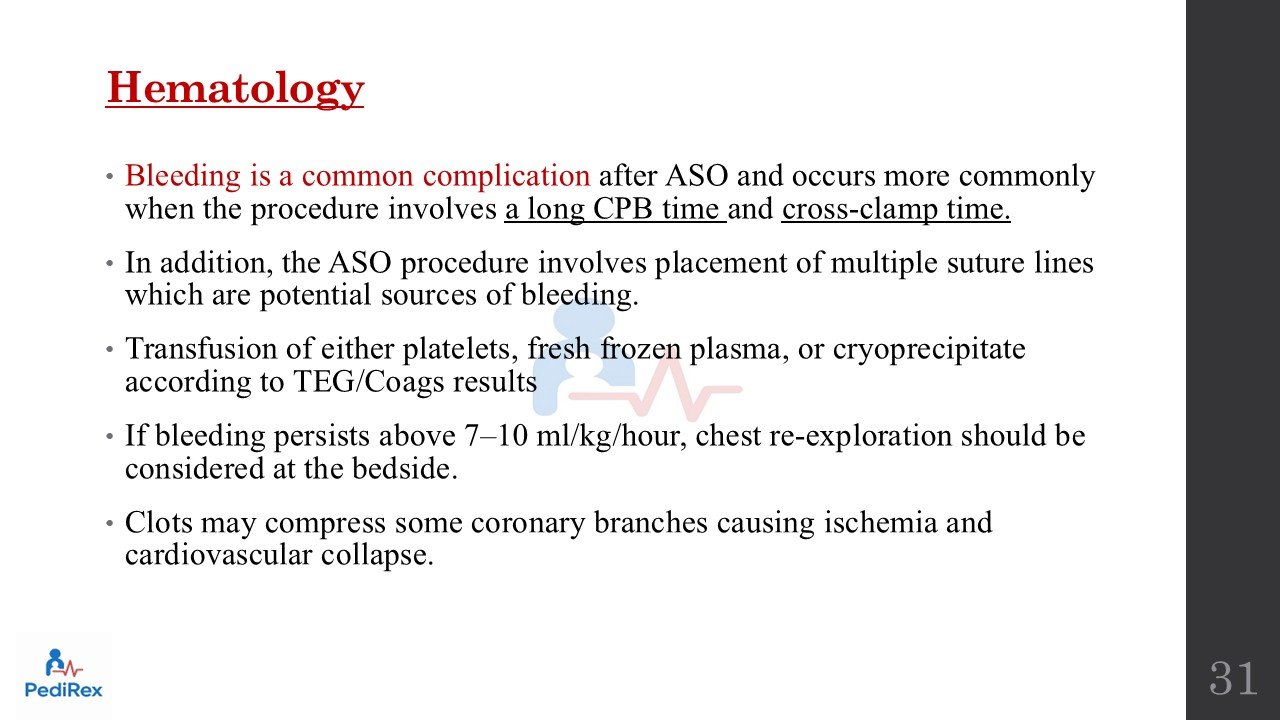 Hematology

• Bleeding is a common complication after ASO and occurs more commonly when the procedure involves a long CPB time and cross-clamp time.

• In addition, the ASO procedure involves placement of multiple suture lines which are potential sources of bleeding.

• Transfusion of either platelets, fresh frozen plasma, or cryoprecipitate according to TEG/Coags results

• If bleeding persists above 7–10 ml/kg/hour, chest re-exploration should be considered at the bedside.

• Clots may compress some coronary branches causing ischemia and cardiovascular collapse.

PediRex

31